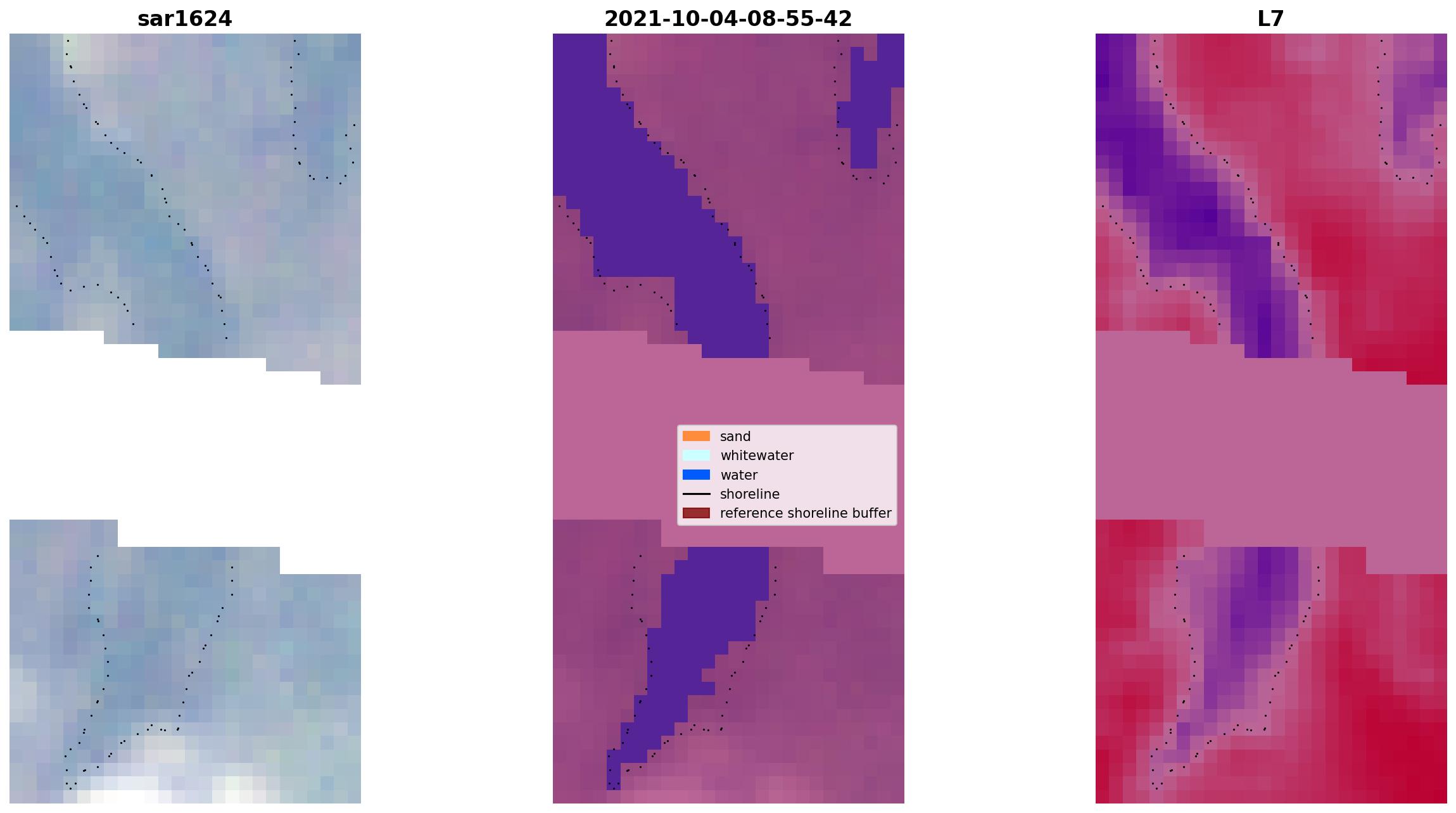 sar1624

2021-10-04-08-55-42

L7

sand
whitewater
water
shoreline
reference shoreline buffer